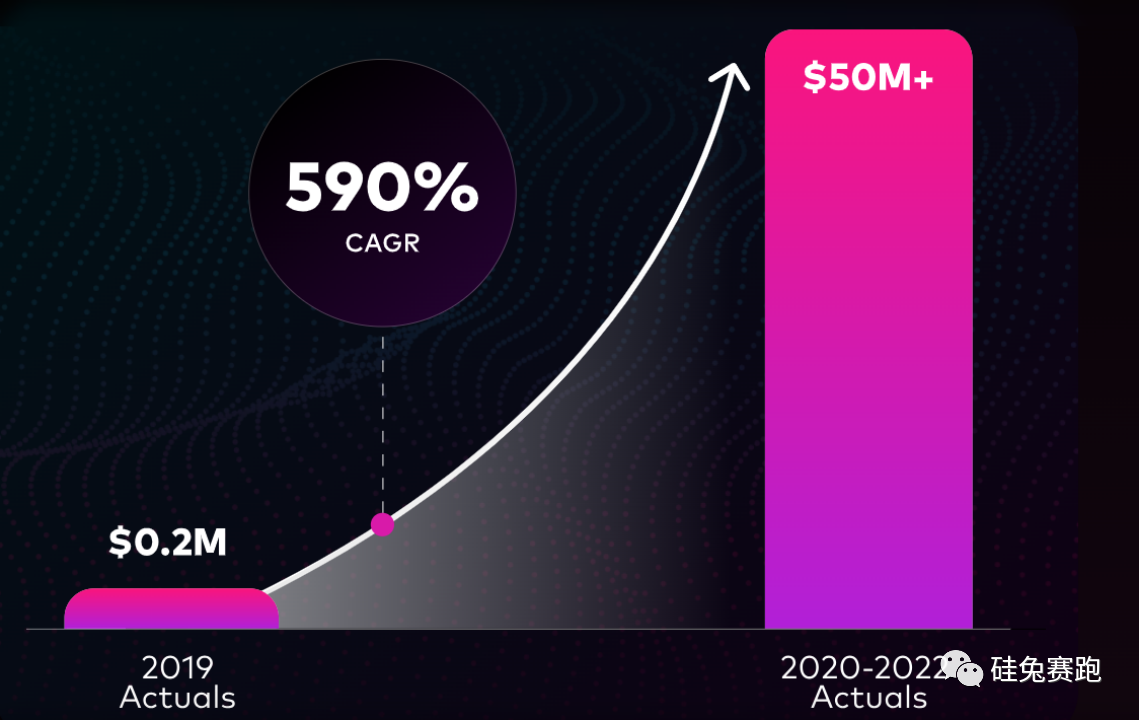 590%
CAGR

$50M+

$0.2M

2019
Actuals

2020-2022
Actuals

硅兔赛跑